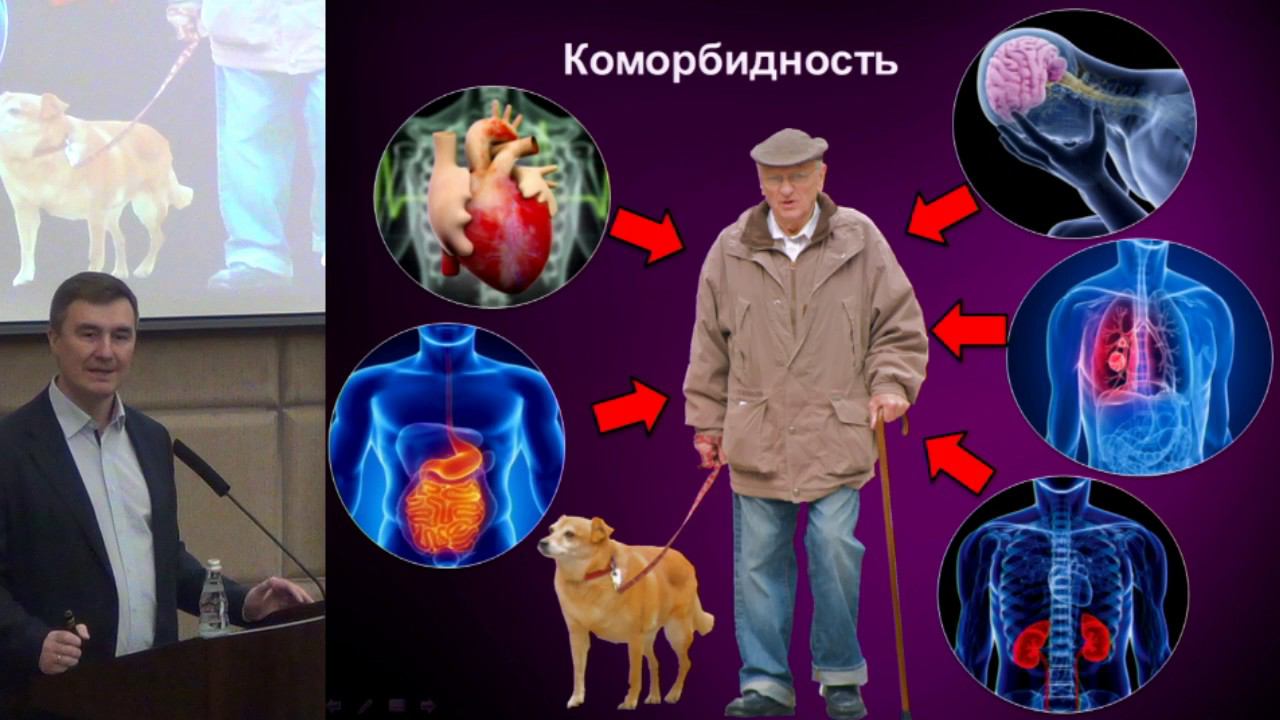 Коморбидность